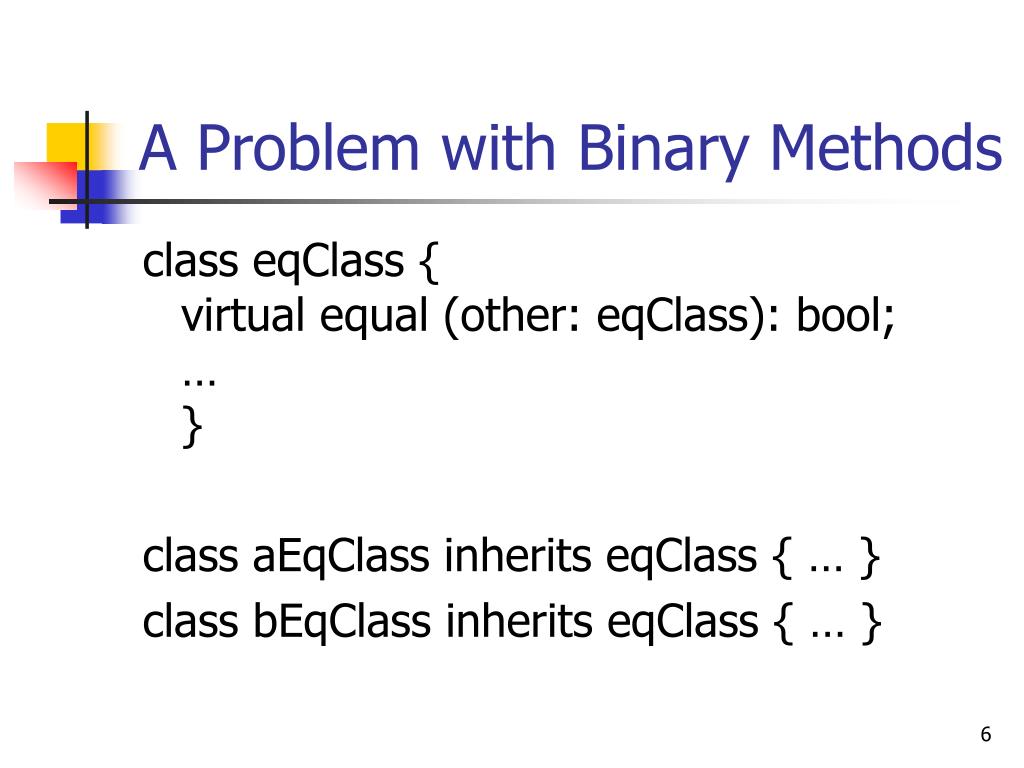 A Problem with Binary Methods

class eqClass {
virtual equal (other: eqClass): bool;
…
}

class aEqClass inherits eqClass { … }
class bEqClass inherits eqClass { … }

6